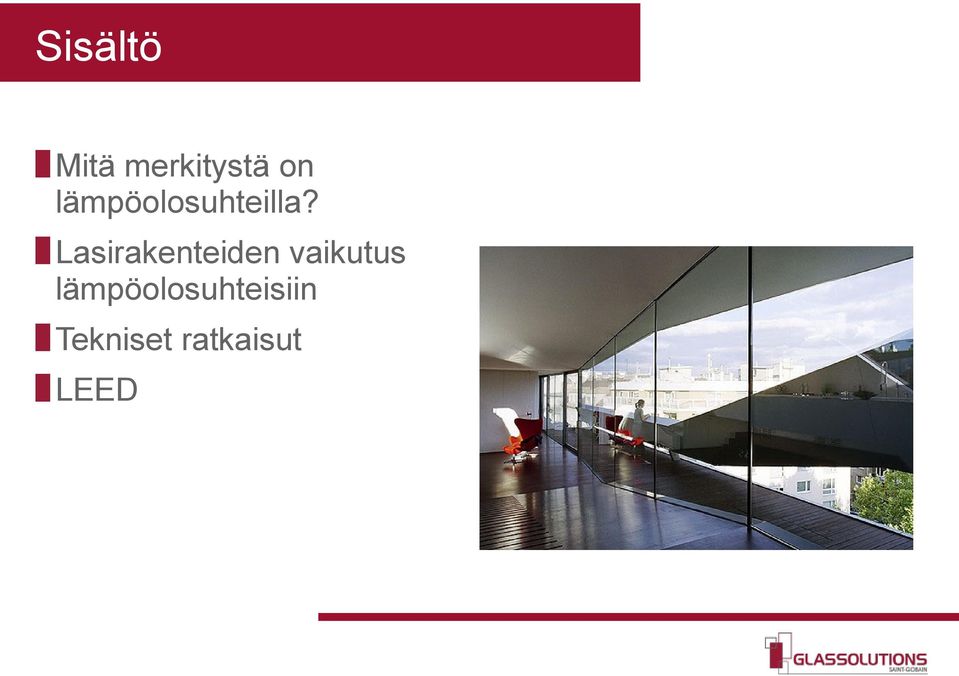 Sisältö

Mitä merkitystä on lämpöolosuhteilla?

Lasirakenteiden vaikutus lämpöolosuhteisiin

Tekniset ratkaisut

LEED

GLASSOLUTIONS
SAINT-GOBAIN